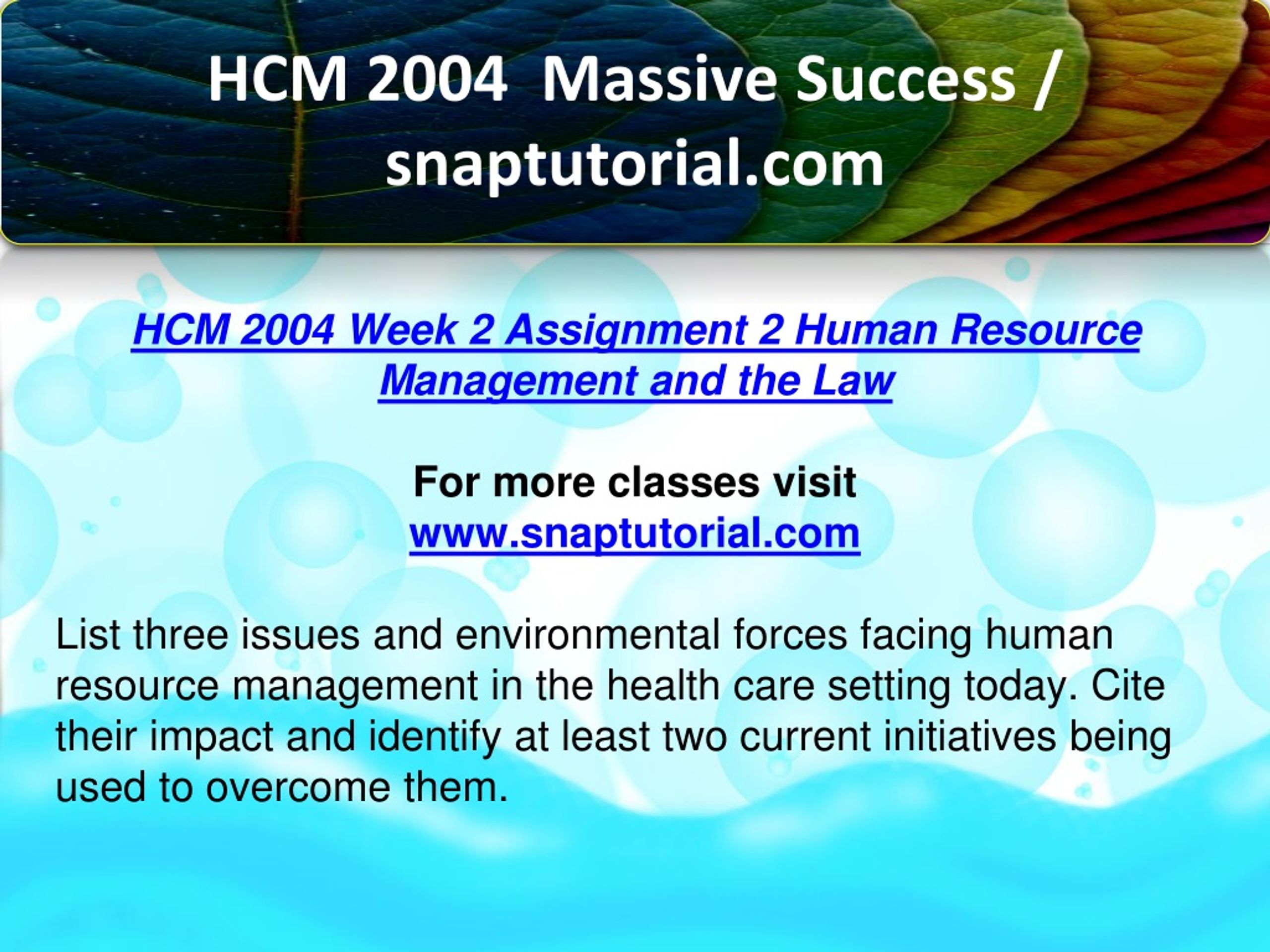 HCM 2004  Massive Success / snaptutorial.com

HCM 2004 Week 2 Assignment 2 Human Resource Management and the Law

For more classes visit
www.snaptutorial.com

List three issues and environmental forces facing human resource management in the health care setting today. Cite their impact and identify at least two current initiatives being used to overcome them.